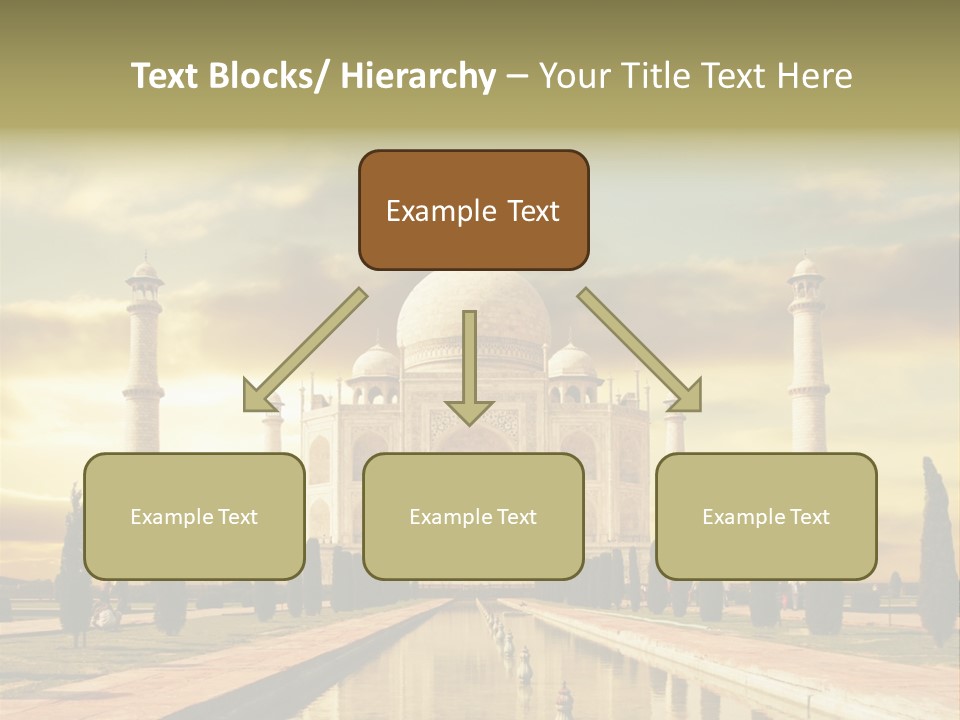 Text Blocks/ Hierarchy – Your Title Text Here

Example Text

Example Text

Example Text

Example Text